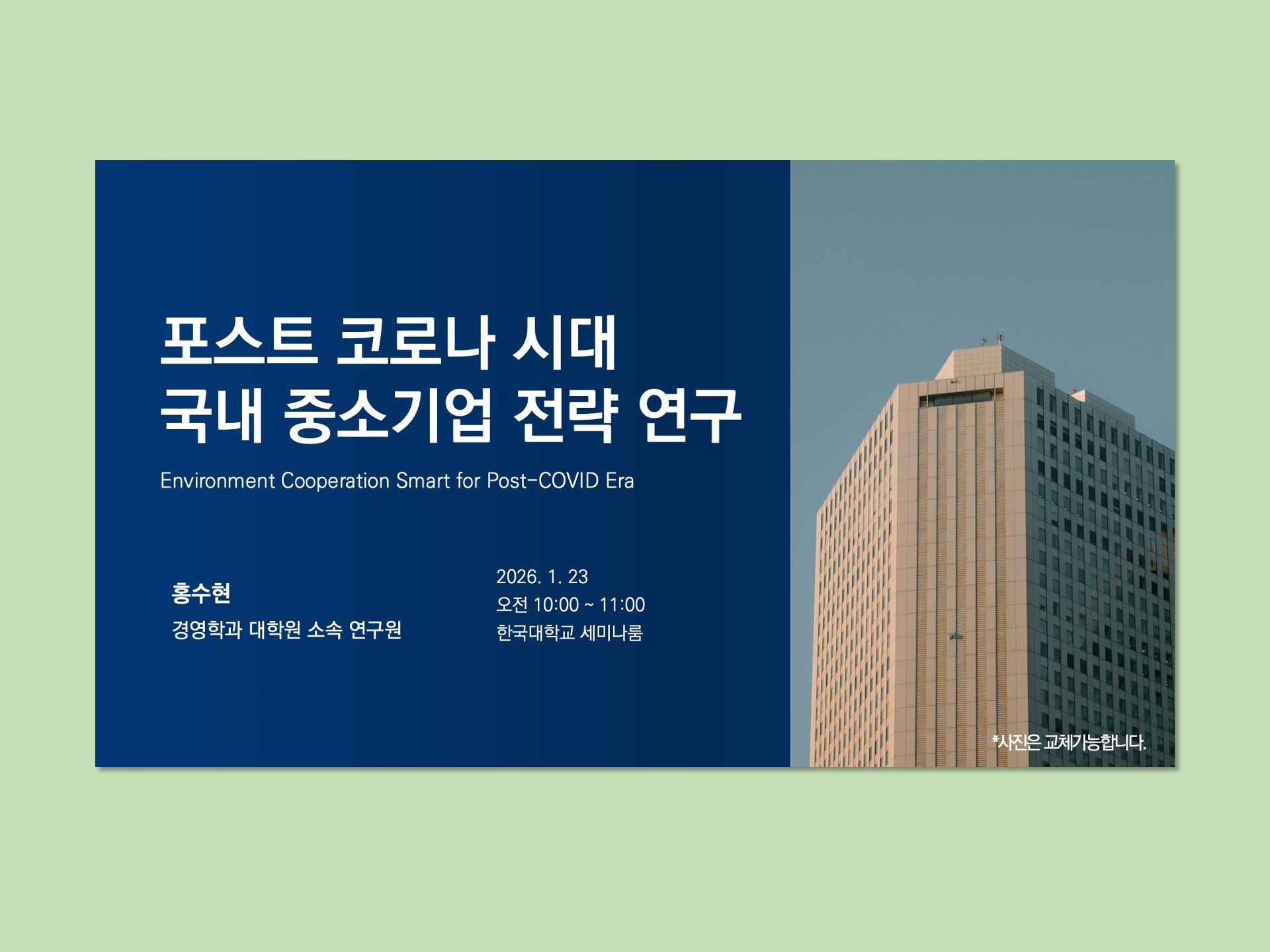 포스트 코로나 시대
국내 중소기업 전략 연구

Environment Cooperation Smart for Post-COVID Era

홍수현
경영학과 대학원 소속 연구원

2026. 1. 23
오전 10:00 ~ 11:00
한국대학교 세미나룸

*사진은 교체가능합니다.